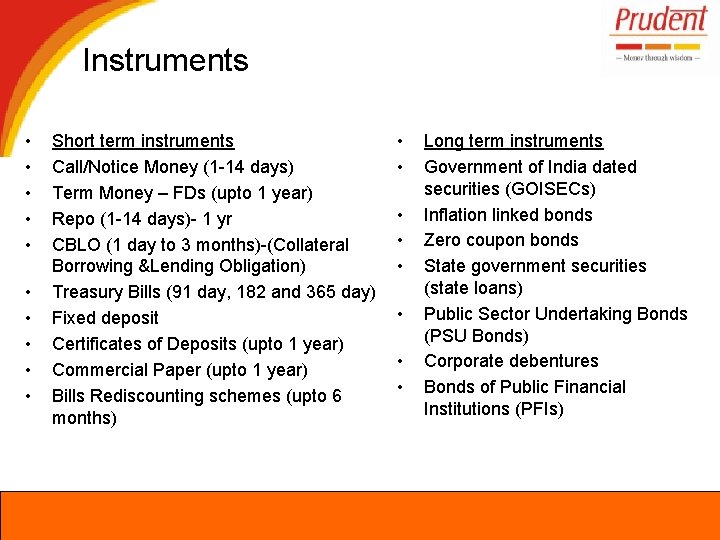 Prudent
— Money through wisdom —

Instruments

• Short term instruments
• Call/Notice Money (1-14 days)
• Term Money – FDs (upto 1 year)
• Repo (1-14 days)- 1 yr
• CBLO (1 day to 3 months)-(Collateral Borrowing &Lending Obligation)
• Treasury Bills (91 day, 182 and 365 day)
• Fixed deposit
• Certificates of Deposits (upto 1 year)
• Commercial Paper (upto 1 year)
• Bills Rediscounting schemes (upto 6 months)

• Long term instruments
• Government of India dated securities (GOISECs)
• Inflation linked bonds
• Zero coupon bonds
• State government securities (state loans)
• Public Sector Undertaking Bonds (PSU Bonds)
• Corporate debentures
• Bonds of Public Financial Institutions (PFIs)